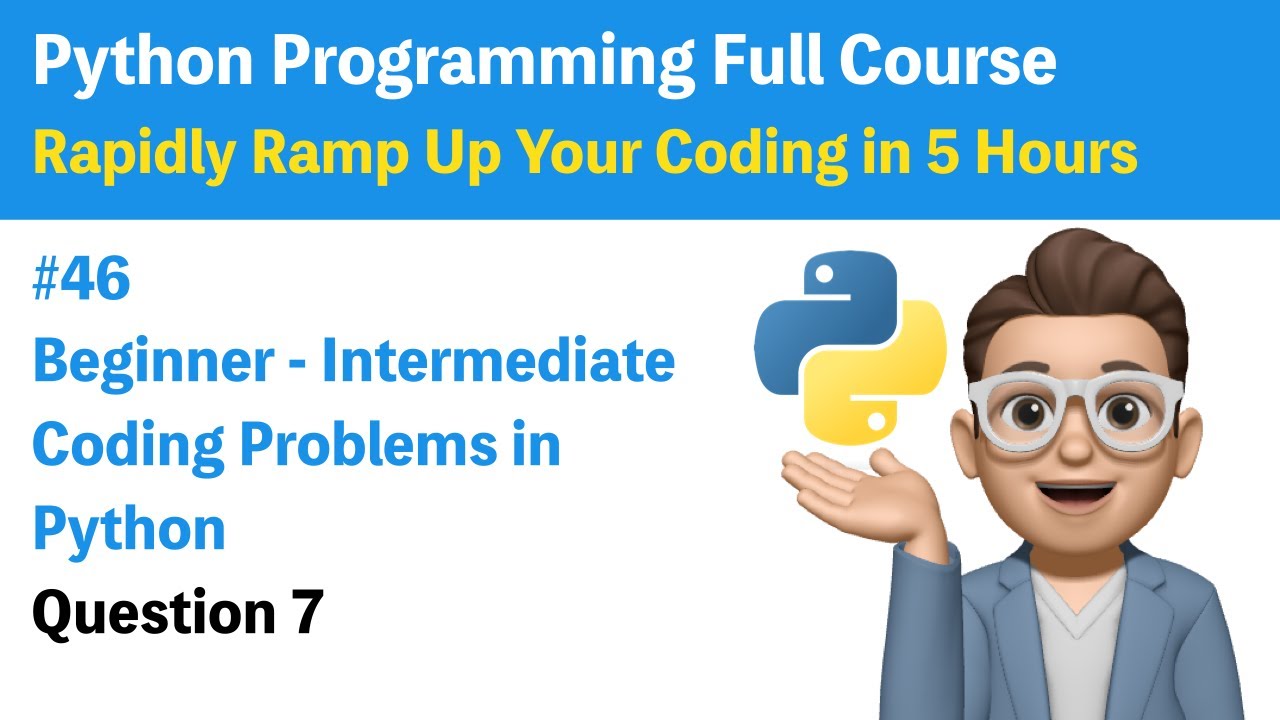 Python Programming Full Course
Rapidly Ramp Up Your Coding in 5 Hours

#46
Beginner - Intermediate Coding Problems in Python
Question 7